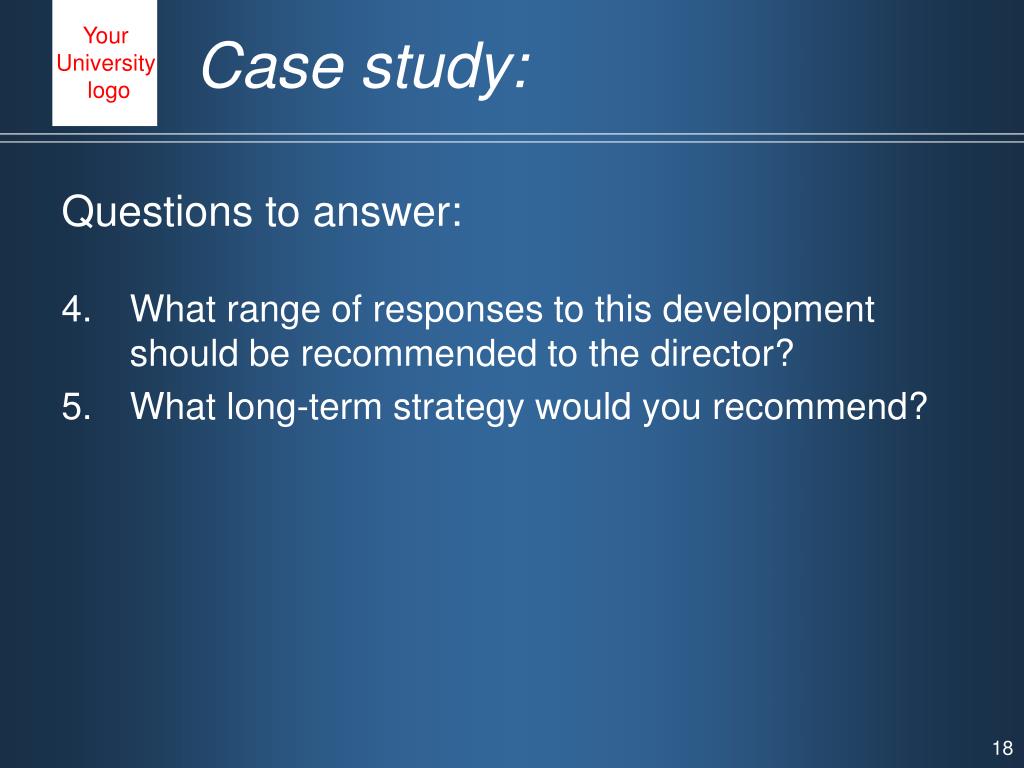 Your University logo

Case study:

Questions to answer:

4. What range of responses to this development should be recommended to the director?
5. What long-term strategy would you recommend?

18